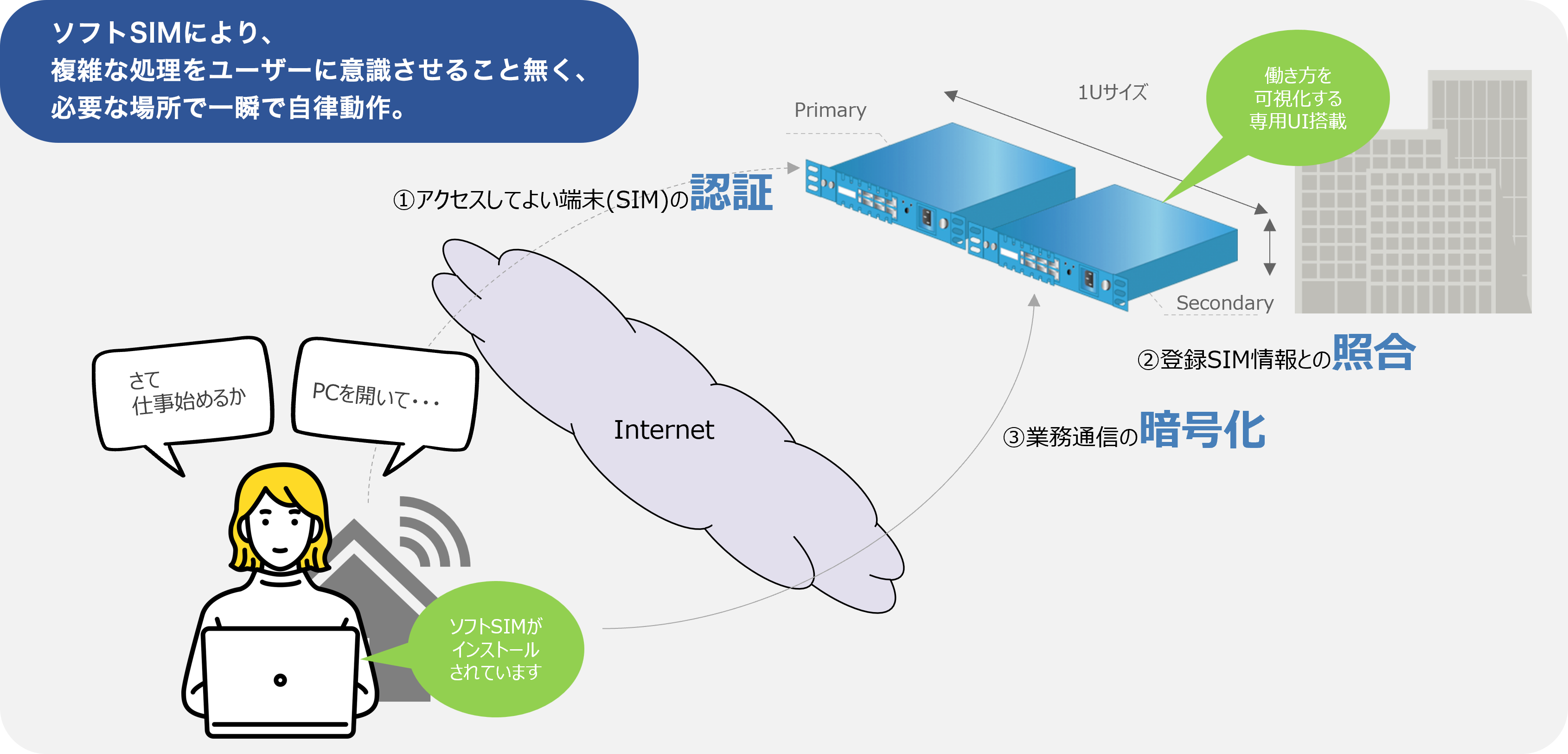 ソフトSIMにより、
複雑な処理をユーザーに意識させること無く、
必要な場所で一瞬で自律動作。

Primary

1Uサイズ

働き方を
可視化する
専用UI搭載

①アクセスしてよい端末(SIM)の認証

Secondary

②登録SIM情報との照合

③業務通信の暗号化

Internet

さて
仕事始めるか

PCを開いて・・・

ソフトSIMが
インストール
されています